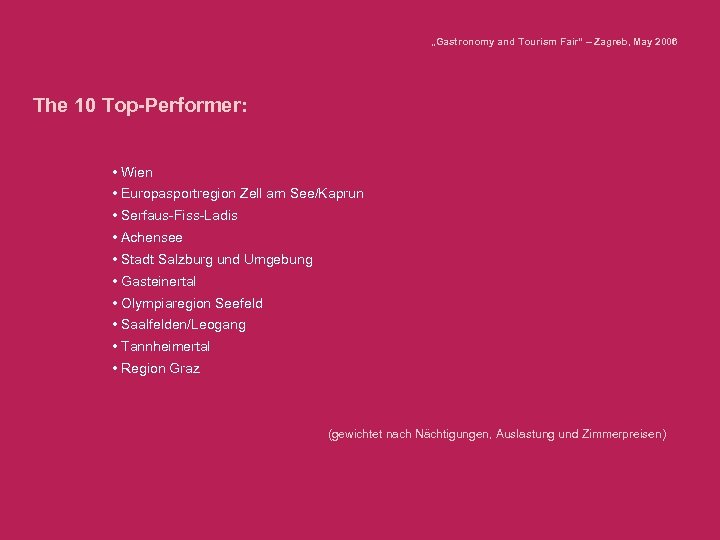 „Gastronomy and Tourism Fair" – Zagreb, May 2006

The 10 Top-Performer:

• Wien
• Europasportregion Zell am See/Kaprun
• Serfaus-Fiss-Ladis
• Achensee
• Stadt Salzburg und Umgebung
• Gasteinertal
• Olympiaregion Seefeld
• Saalfelden/Leogang
• Tannheimertal
• Region Graz

(gewichtet nach Nächtigungen, Auslastung und Zimmerpreisen)